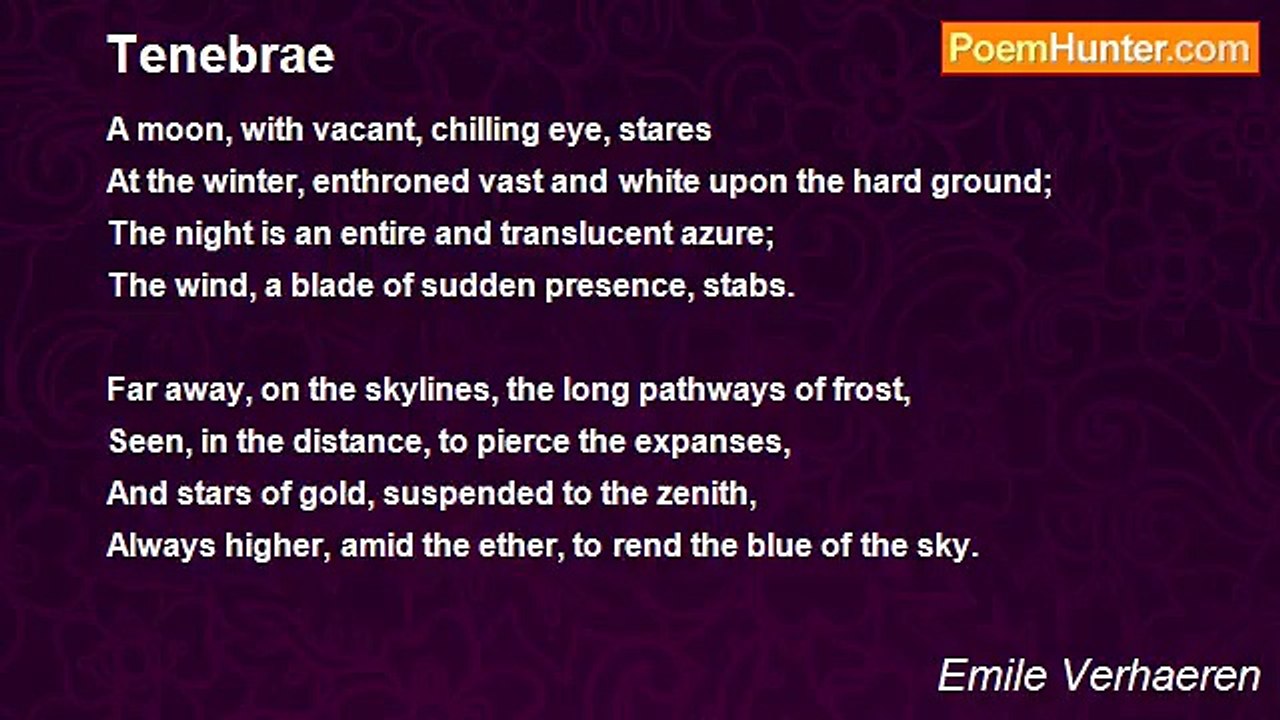 Tenebrae

PoemHunter.com

A moon, with vacant, chilling eye, stares
At the winter, enthroned vast and white upon the hard ground;
The night is an entire and translucent azure;
The wind, a blade of sudden presence, stabs.

Far away, on the skylines, the long pathways of frost,
Seen, in the distance, to pierce the expanses,
And stars of gold, suspended to the zenith,
Always higher, amid the ether, to rend the blue of the sky.

Emile Verhaeren